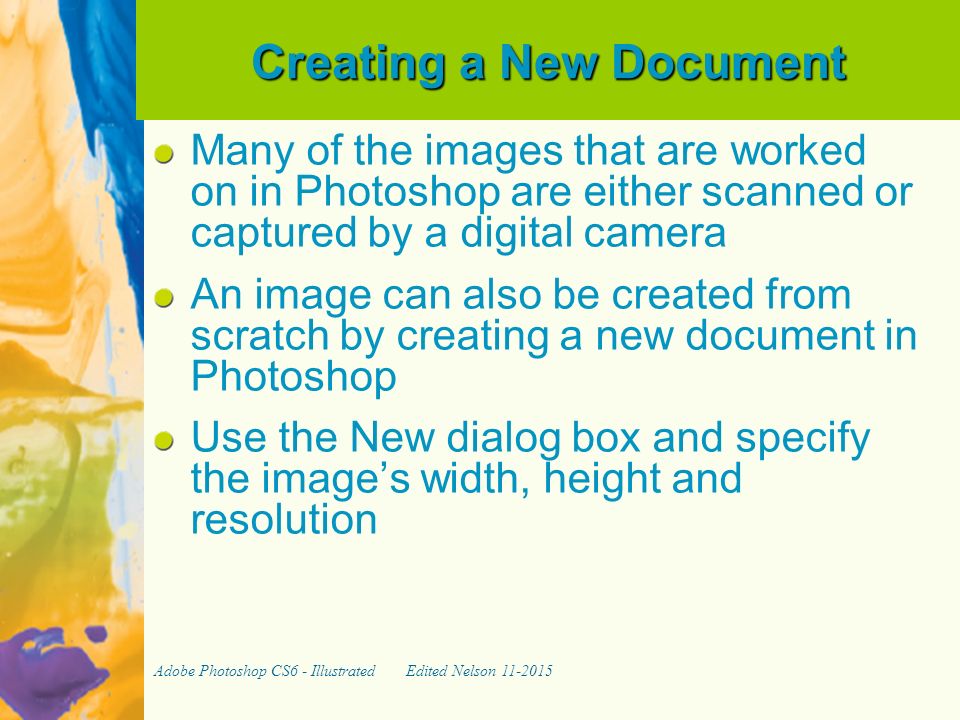 Creating a New Document

Many of the images that are worked on in Photoshop are either scanned or captured by a digital camera

An image can also be created from scratch by creating a new document in Photoshop

Use the New dialog box and specify the image’s width, height and resolution

Adobe Photoshop CS6 - Illustrated Edited Nelson 11-2015